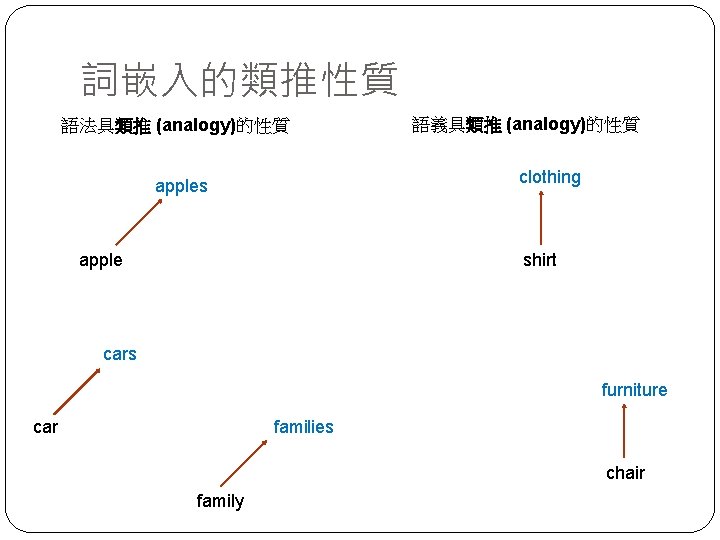 詞嵌入的類推性質

語法具類推 (analogy)的性質

apples

apple

cars

car

families

family

語義具類推 (analogy)的性質

clothing

shirt

furniture

chair